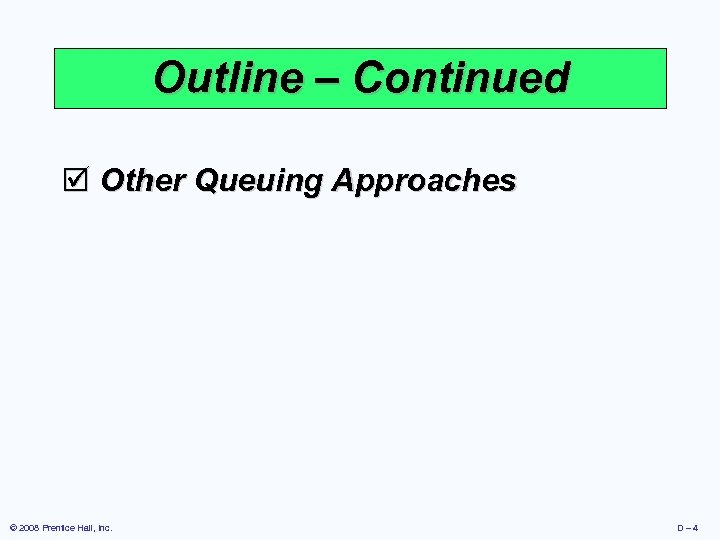 Outline – Continued

☑ Other Queuing Approaches

© 2008 Prentice Hall, Inc.

D – 4